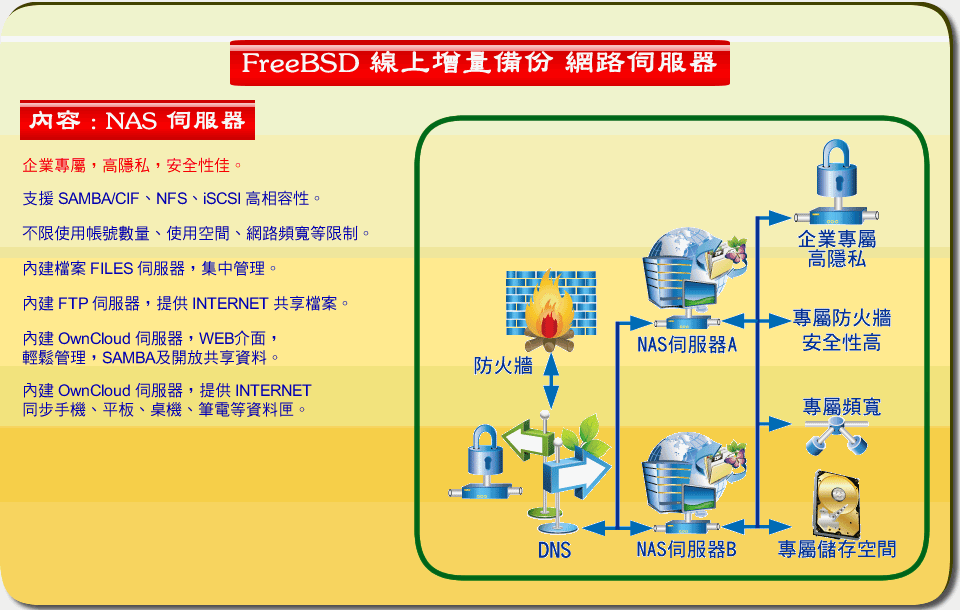 FreeBSD 線上增量備份 網路伺服器

內容：NAS 伺服器

企業專屬，高隱私，安全性佳。

支援 SAMBA/CIF、NFS、iSCSI 高相容性。

不限使用帳號數量、使用空間、網路頻寬等限制。

內建檔案 FILES 伺服器，集中管理。

內建 FTP 伺服器，提供 INTERNET 共享檔案。

內建 OwnCloud 伺服器，WEB介面，輕鬆管理，SAMBA及開放共享資料。

內建 OwnCloud 伺服器，提供 INTERNET 同步手機、平板、桌機、筆電等資料匣。

防火牆

DNS

NAS伺服器A

NAS伺服器B

企業專屬
高隱私

專屬防火牆
安全性高

專屬頻寬

專屬儲存空間